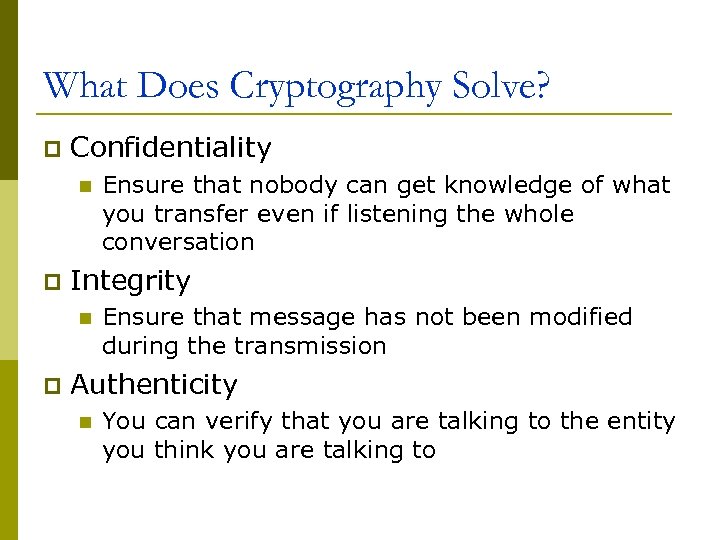 What Does Cryptography Solve?

Confidentiality

Ensure that nobody can get knowledge of what you transfer even if listening the whole conversation

Integrity

Ensure that message has not been modified during the transmission

Authenticity

You can verify that you are talking to the entity you think you are talking to